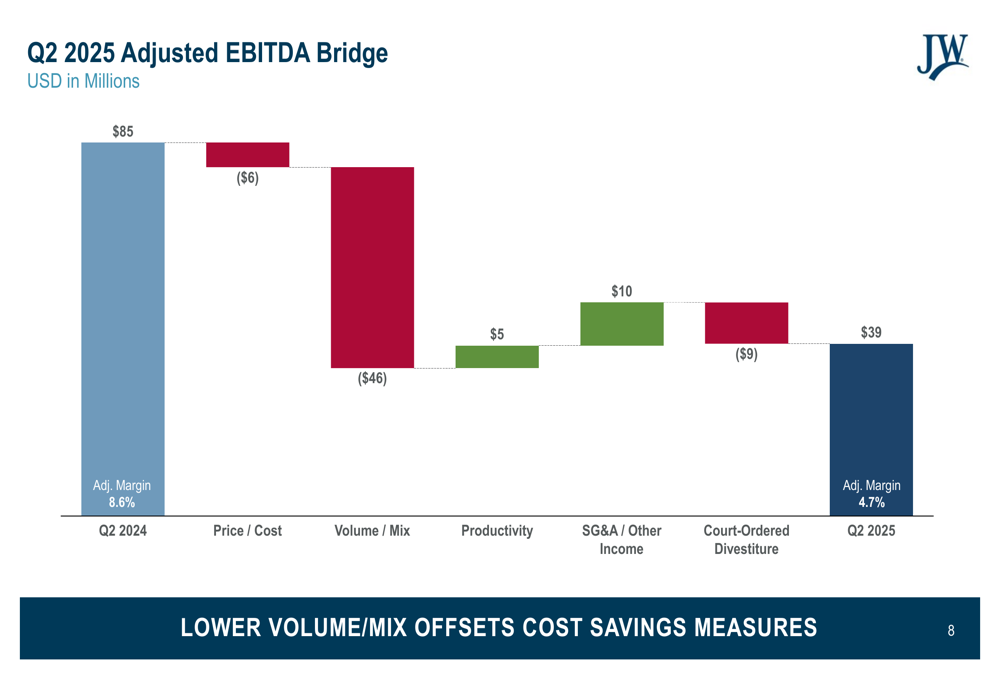 Q2 2025 Adjusted EBITDA Bridge
USD in Millions

JW

$85

($6)

($46)

$5

$10

($9)

$39

Adj. Margin
8.6%

Adj. Margin
4.7%

Q2 2024

Price / Cost

Volume / Mix

Productivity

SG&A / Other Income

Court-Ordered Divestiture

Q2 2025

LOWER VOLUME/MIX OFFSETS COST SAVINGS MEASURES

8